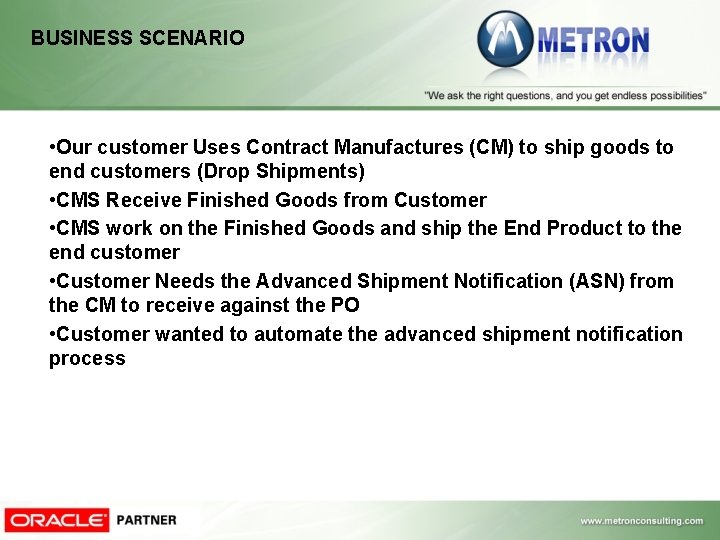 BUSINESS SCENARIO

METRON

"We ask the right questions, and you get endless possibilities"

• Our customer Uses Contract Manufactures (CM) to ship goods to end customers (Drop Shipments)

• CMS Receive Finished Goods from Customer

• CMS work on the Finished Goods and ship the End Product to the end customer

• Customer Needs the Advanced Shipment Notification (ASN) from the CM to receive against the PO

• Customer wanted to automate the advanced shipment notification process

ORACLE PARTNER

www.metronconsulting.com